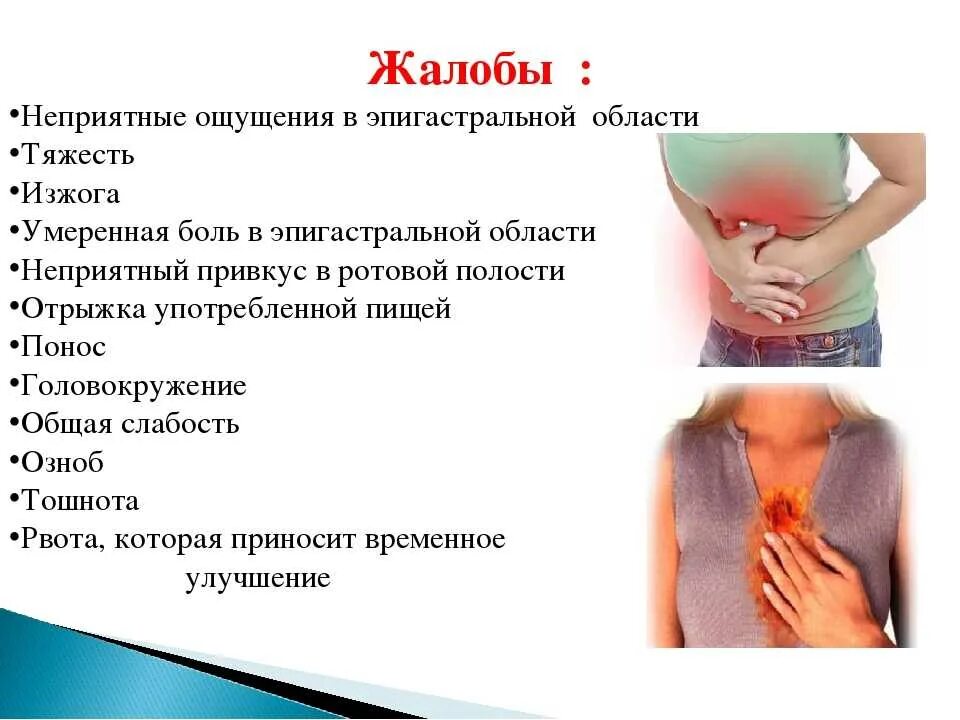 Жалобы :

•Неприятные ощущения в эпигастральной области
•Тяжесть
•Изжога
•Умеренная боль в эпигастральной области
•Неприятный привкус в ротовой полости
•Отрыжка употребленной пищей
•Понос
•Головокружение
•Общая слабость
•Озноб
•Тошнота
•Рвота, которая приносит временное улучшение